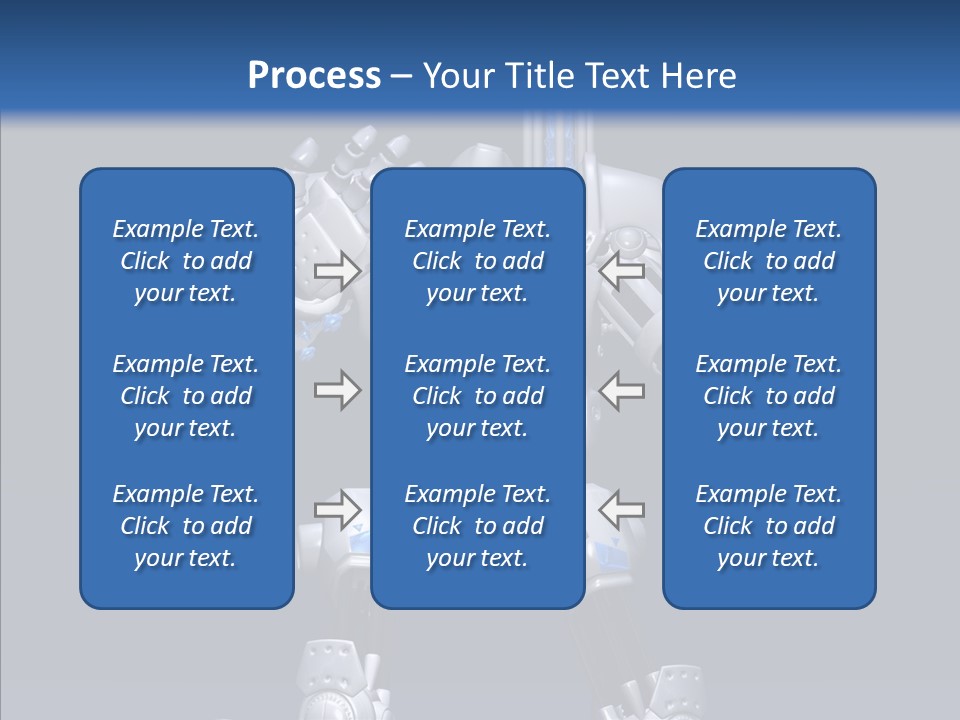 Process – Your Title Text Here

Example Text. Click to add your text.

Example Text. Click to add your text.

Example Text. Click to add your text.

Example Text. Click to add your text.

Example Text. Click to add your text.

Example Text. Click to add your text.

Example Text. Click to add your text.

Example Text. Click to add your text.

Example Text. Click to add your text.